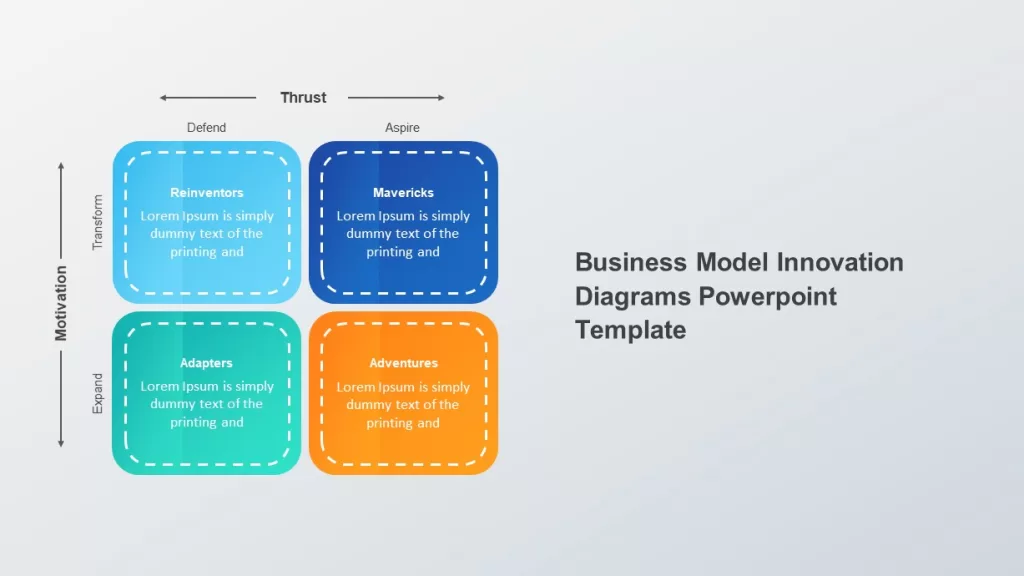 Thrust

Defend

Aspire

Motivation

Transform

Expand

Reinventors
Lorem Ipsum is simply dummy text of the printing and

Mavericks
Lorem Ipsum is simply dummy text of the printing and

Adapters
Lorem Ipsum is simply dummy text of the printing and

Adventures
Lorem Ipsum is simply dummy text of the printing and

Business Model Innovation Diagrams Powerpoint Template